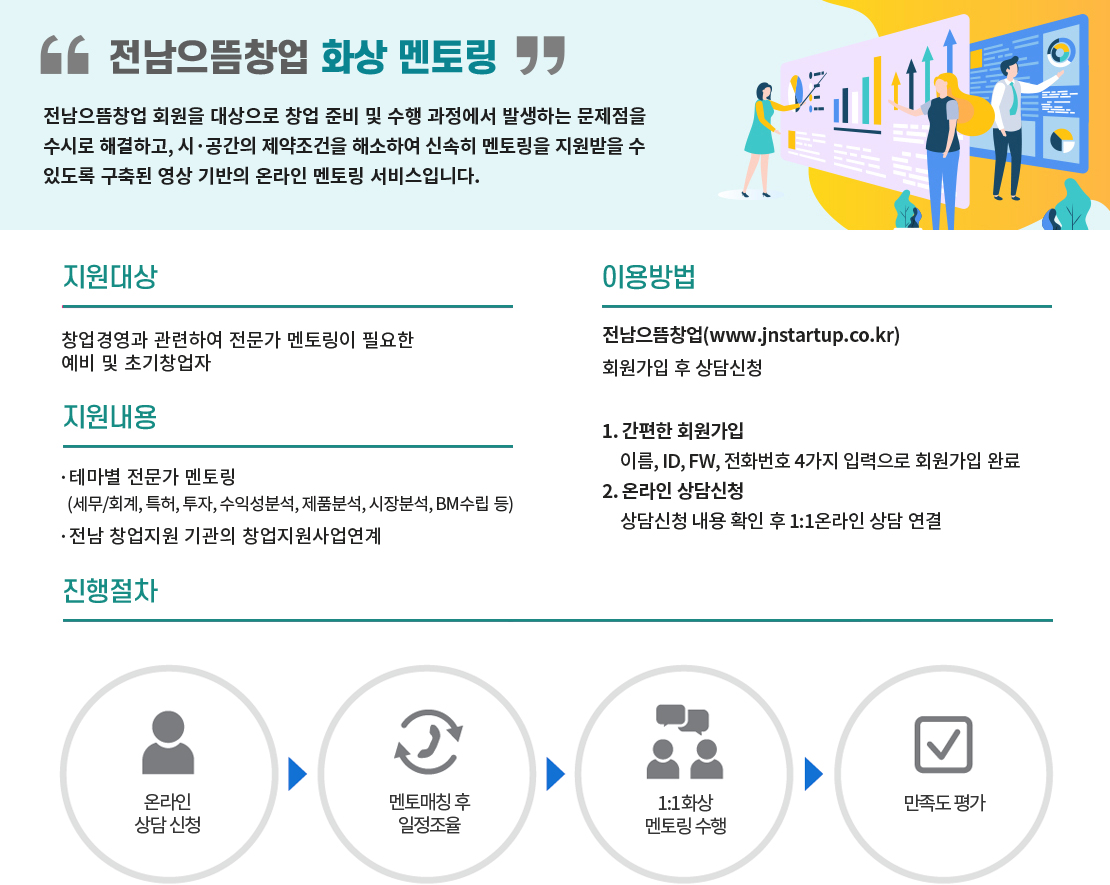 “ 전남으뜸창업 화상 멘토링 ”

전남으뜸창업 회원을 대상으로 창업 준비 및 수행 과정에서 발생하는 문제점을 수시로 해결하고, 시·공간의 제약조건을 해소하여 신속히 멘토링을 지원받을 수 있도록 구축된 영상 기반의 온라인 멘토링 서비스입니다.

지원대상

창업경영과 관련하여 전문가 멘토링이 필요한 예비 및 초기창업자

지원내용

· 테마별 전문가 멘토링
(세무/회계, 특허, 투자, 수익성분석, 제품분석, 시장분석, BM수립 등)
· 전남 창업지원 기관의 창업지원사업연계

이용방법

전남으뜸창업(www.jnstartup.co.kr)
회원가입 후 상담신청

1. 간편한 회원가입
이름, ID, FW, 전화번호 4가지 입력으로 회원가입 완료
2. 온라인 상담신청
상담신청 내용 확인 후 1:1온라인 상담 연결

진행절차

온라인
상담 신청

멘토매칭 후
일정조율

1:1화상
멘토링 수행

만족도 평가